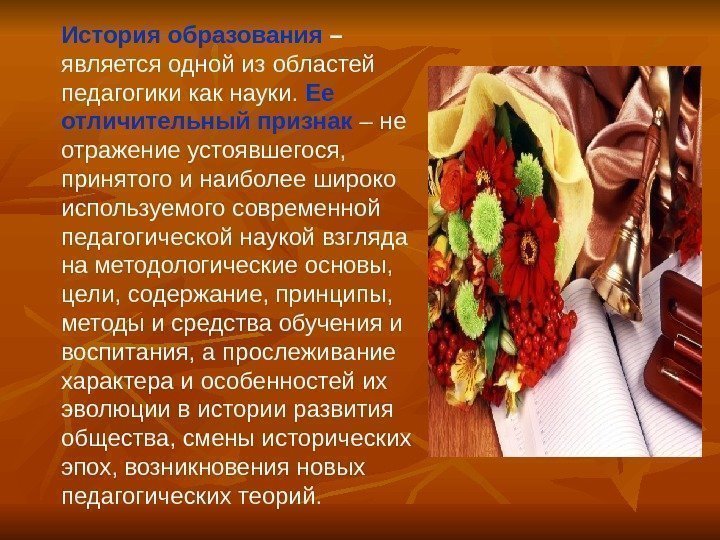 История образования – является одной из областей педагогики как науки. Ее отличительный признак – не отражение устоявшегося, принятого и наиболее широко используемого современной педагогической наукой взгляда на методологические основы, цели, содержание, принципы, методы и средства обучения и воспитания, а прослеживание характера и особенностей их эволюции в истории развития общества, смены исторических эпох, возникновения новых педагогических теорий.